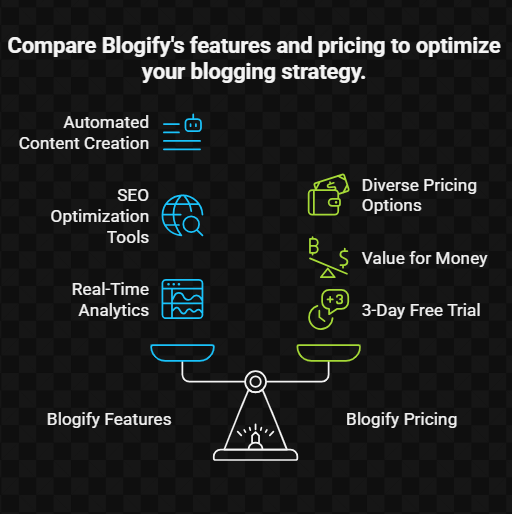 Compare Blogify's features and pricing to optimize your blogging strategy.

Automated Content Creation

SEO Optimization Tools

Real-Time Analytics

Diverse Pricing Options

Value for Money

+3

3-Day Free Trial

Blogify Features

Blogify Pricing